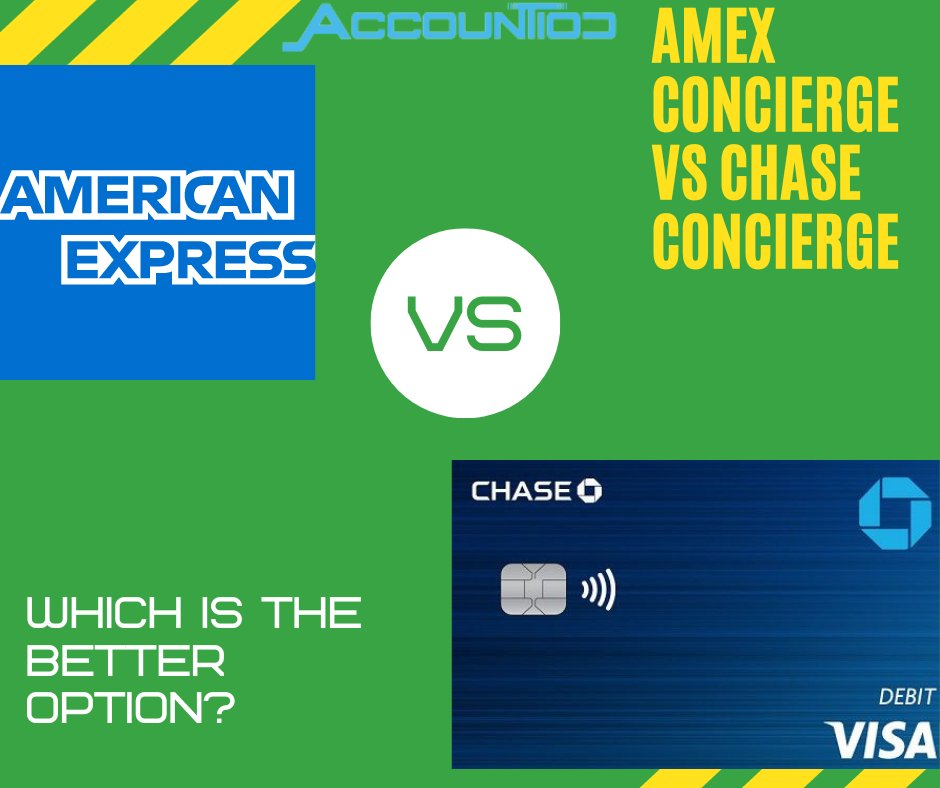 ACCOUNTIOD

AMEX CONCIERGE VS CHASE CONCIERGE

AMERICAN EXPRESS

VS

CHASE

DEBIT
VISA

WHICH IS THE BETTER OPTION?